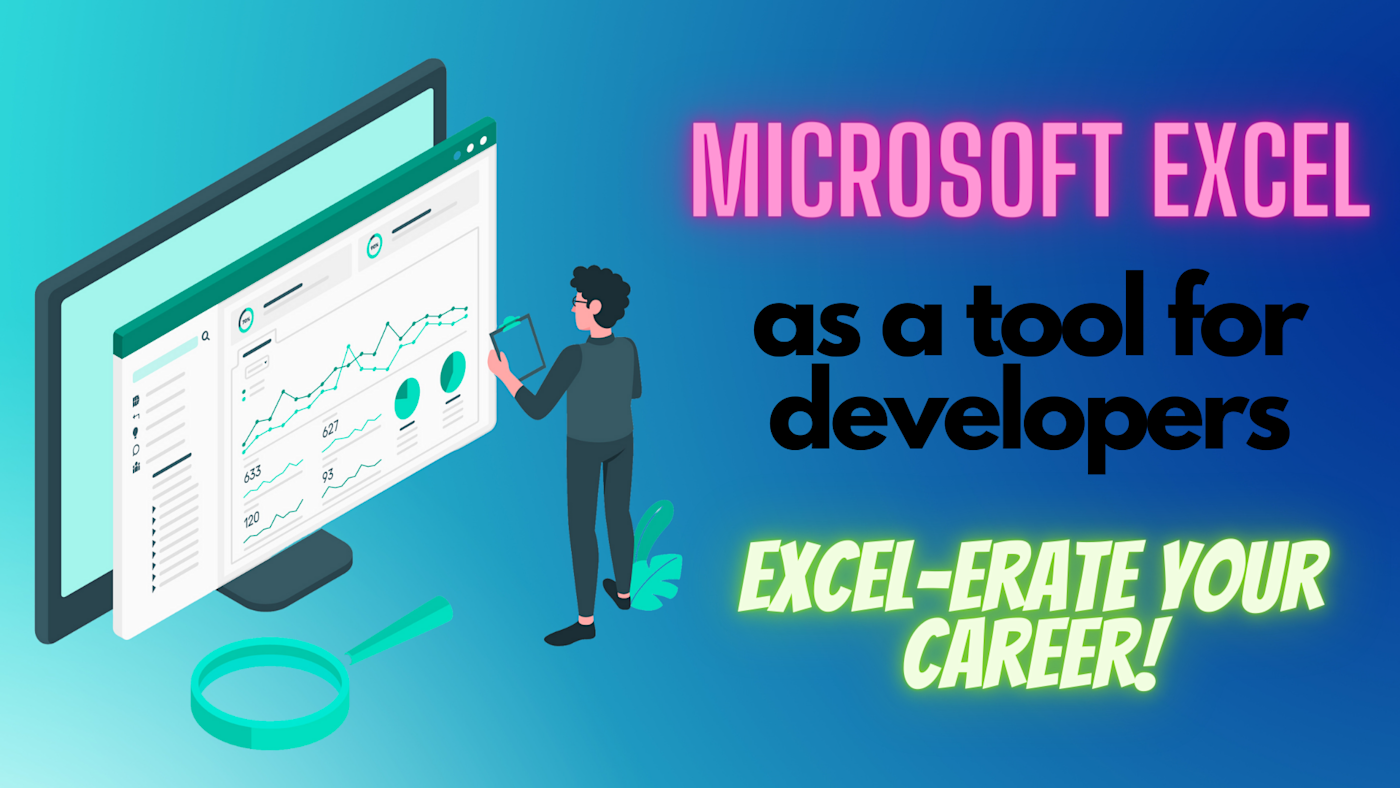 627

633

93

120

MICROSOFT EXCEL

as a tool for developers

EXCEL-ERATE YOUR CAREER!